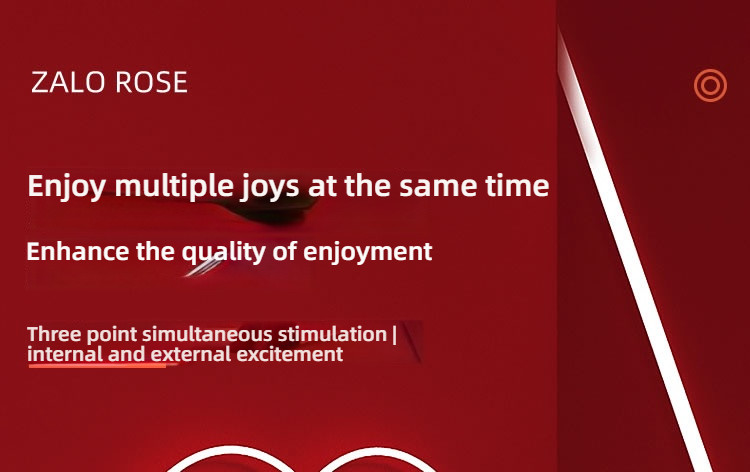 ZALO ROSE

Enjoy multiple joys at the same time

Enhance the quality of enjoyment

Three point simultaneous stimulation | internal and external excitement